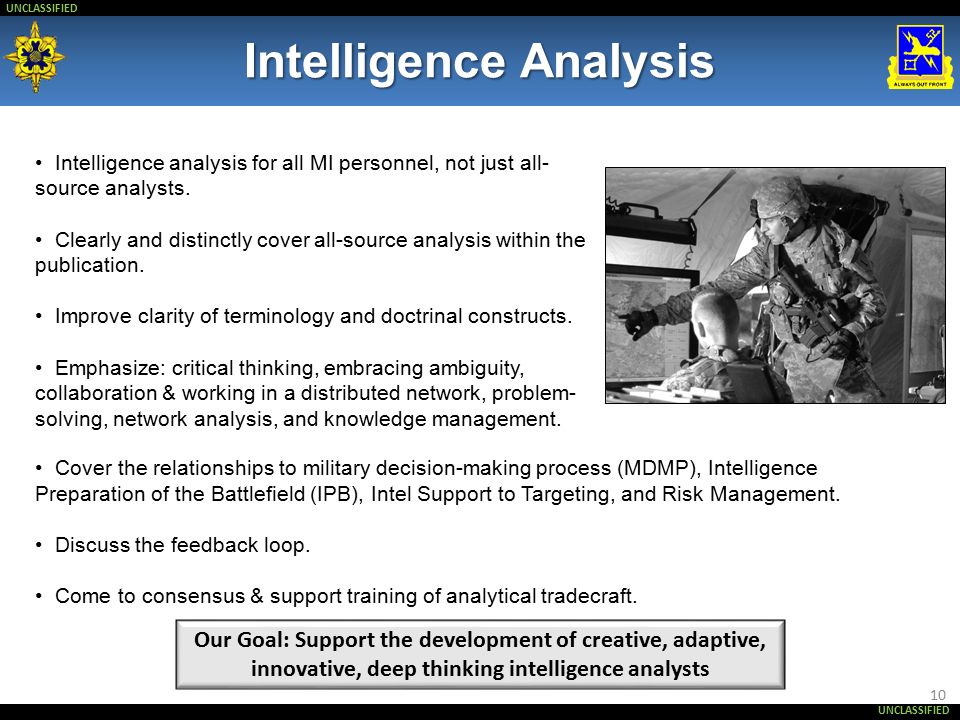 UNCLASSIFIED

Intelligence Analysis

ALWAYS OUT FRONT

• Intelligence analysis for all MI personnel, not just all-source analysts.

• Clearly and distinctly cover all-source analysis within the publication.

• Improve clarity of terminology and doctrinal constructs.

• Emphasize: critical thinking, embracing ambiguity, collaboration & working in a distributed network, problem-solving, network analysis, and knowledge management.

• Cover the relationships to military decision-making process (MDMP), Intelligence Preparation of the Battlefield (IPB), Intel Support to Targeting, and Risk Management.

• Discuss the feedback loop.

• Come to consensus & support training of analytical tradecraft.

Our Goal: Support the development of creative, adaptive, innovative, deep thinking intelligence analysts

10

UNCLASSIFIED